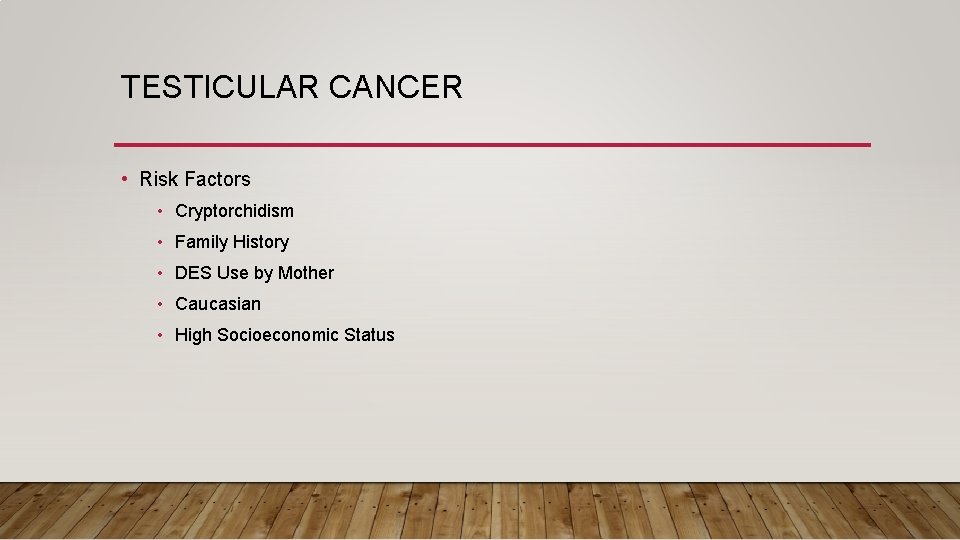 TESTICULAR CANCER

• Risk Factors
  • Cryptorchidism
  • Family History
  • DES Use by Mother
  • Caucasian
  • High Socioeconomic Status